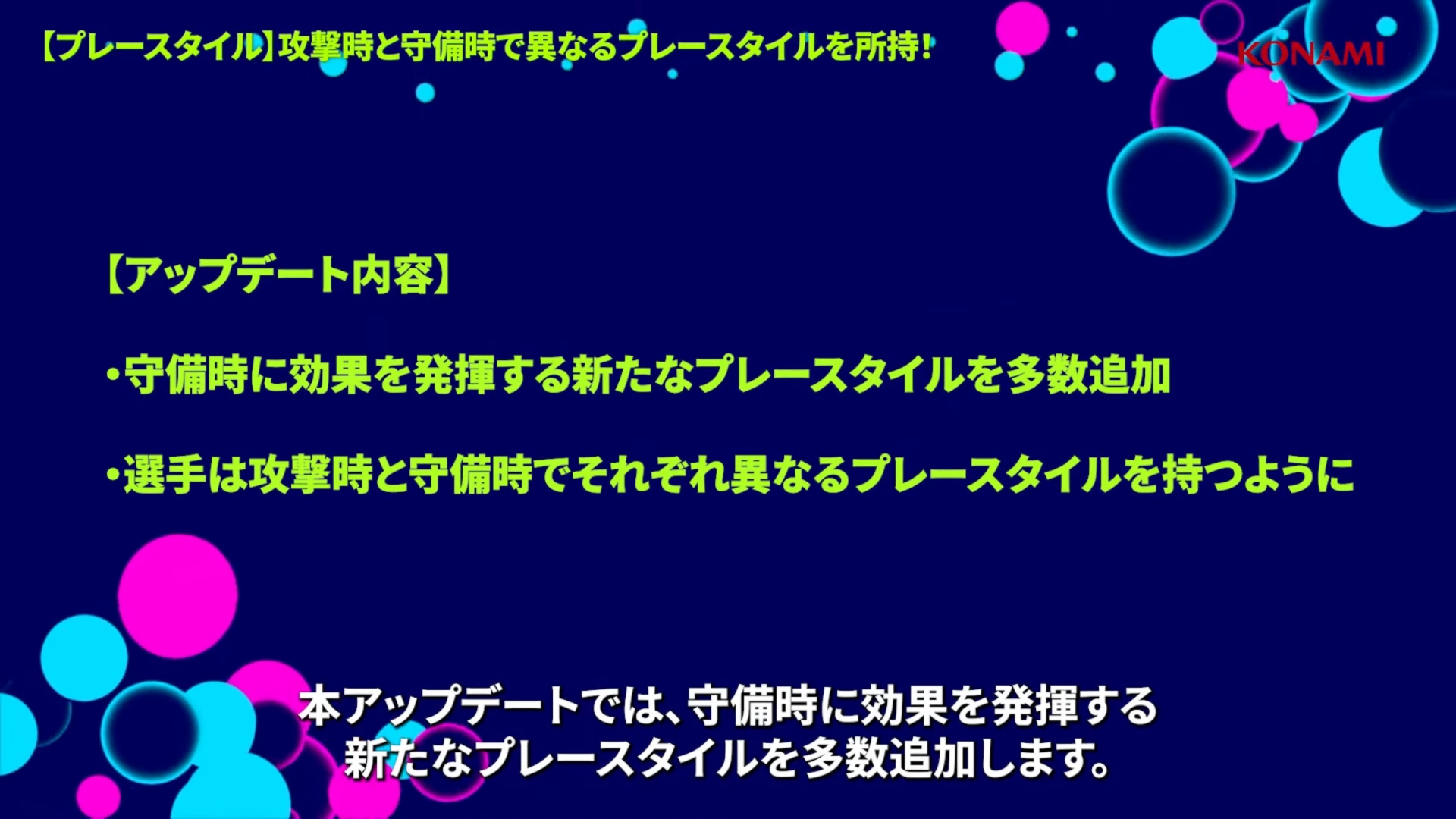 【プレースタイル】攻撃時と守備時で異なるプレースタイルを所持!

KONAMI

【アップデート内容】

・守備時に効果を発揮する新たなプレースタイルを多数追加

・選手は攻撃時と守備時でそれぞれ異なるプレースタイルを持つように

本アップデートでは、守備時に効果を発揮する新たなプレースタイルを多数追加します。